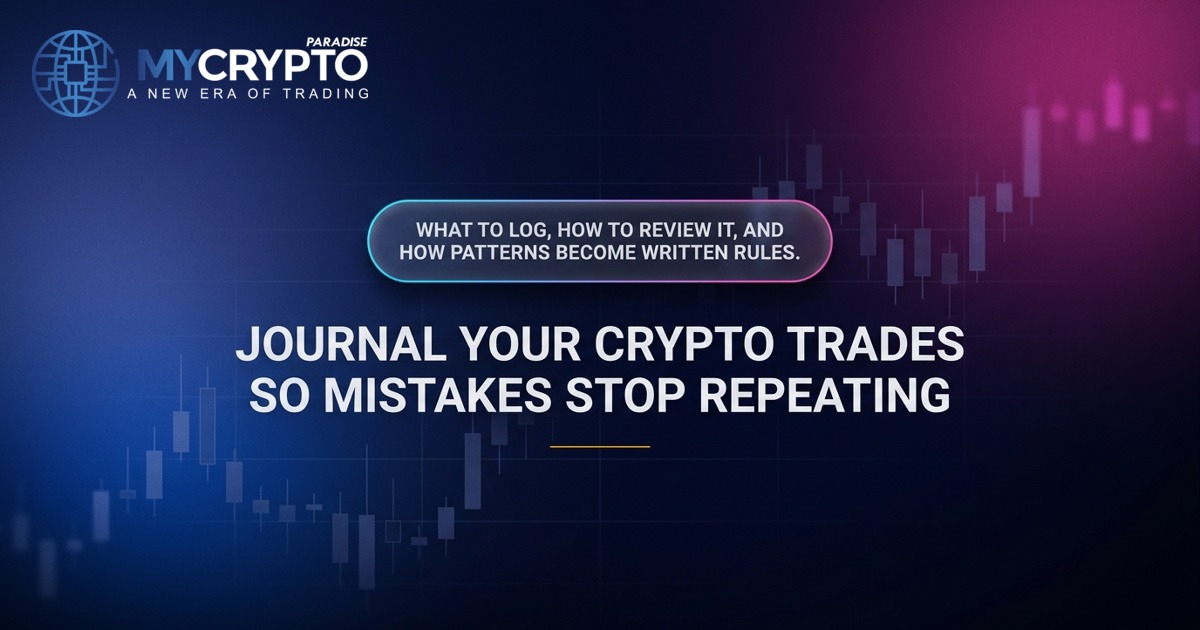 MYCRYPTO PARADISE
A NEW ERA OF TRADING

WHAT TO LOG, HOW TO REVIEW IT, AND HOW PATTERNS BECOME WRITTEN RULES.

JOURNAL YOUR CRYPTO TRADES SO MISTAKES STOP REPEATING